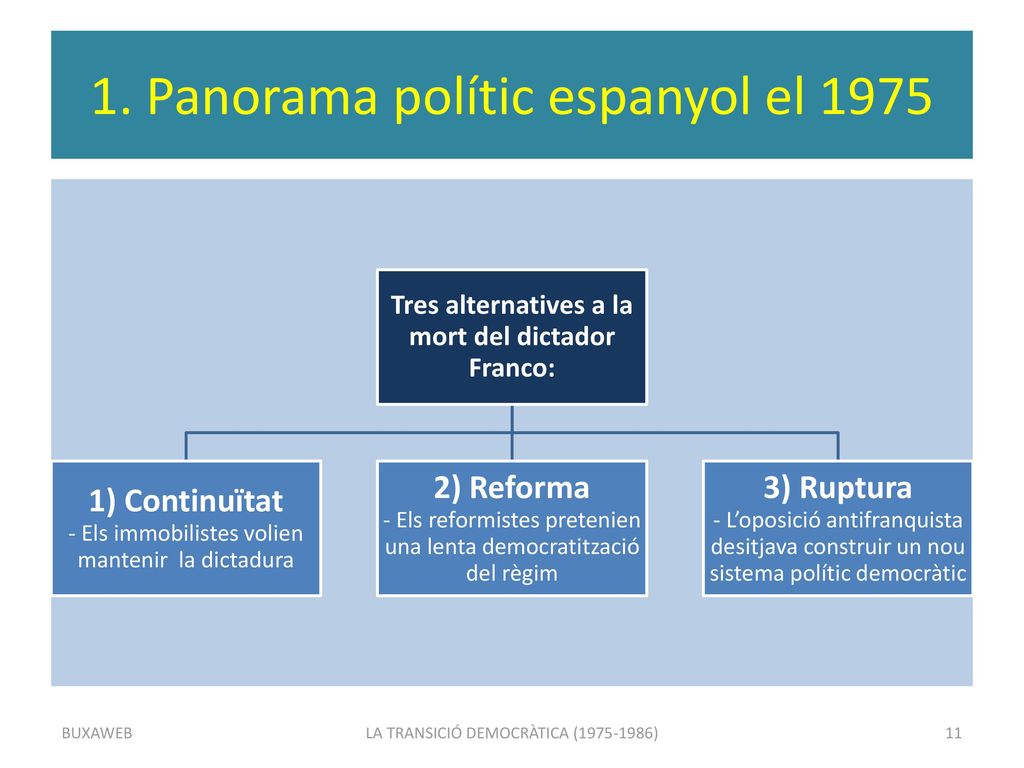 1. Panorama polític espanyol el 1975

Tres alternatives a la mort del dictador Franco:

1) Continuïtat
- Els immobilistes volien mantenir la dictadura

2) Reforma
- Els reformistes pretenien una lenta democratització del règim

3) Ruptura
- L'oposició antifranquista desitjava construir un nou sistema polític democràtic

BUXAWEB

LA TRANSICIÓ DEMOCRÀTICA (1975-1986)

11